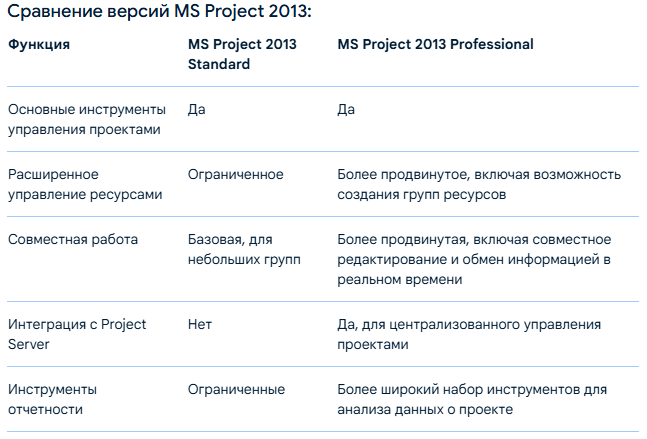 Сравнение версий MS Project 2013:

| Функция | MS Project 2013 Standard | MS Project 2013 Professional |
|---|---|---|
| Основные инструменты управления проектами | Да | Да |
| Расширенное управление ресурсами | Ограниченное | Более продвинутое, включая возможность создания групп ресурсов |
| Совместная работа | Базовая, для небольших групп | Более продвинутая, включая совместное редактирование и обмен информацией в реальном времени |
| Интеграция с Project Server | Нет | Да, для централизованного управления проектами |
| Инструменты отчетности | Ограниченные | Более широкий набор инструментов для анализа данных о проекте |